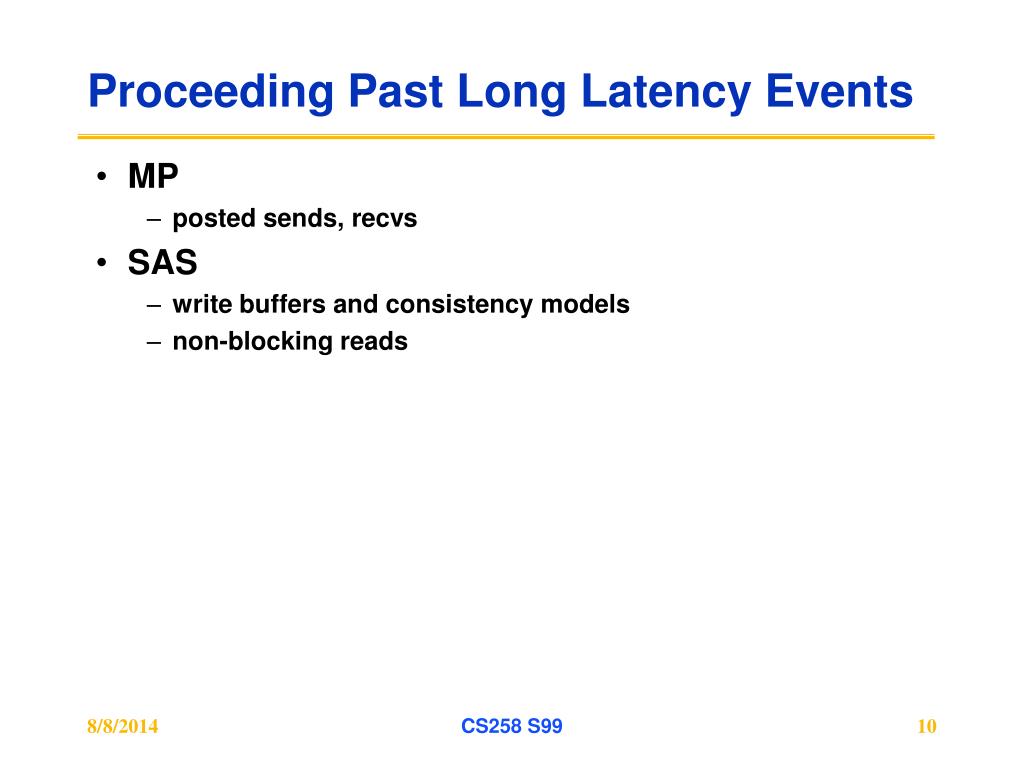 Proceeding Past Long Latency Events

• MP
– posted sends, recvs
• SAS
– write buffers and consistency models
– non-blocking reads

8/8/2014

CS258 S99

10